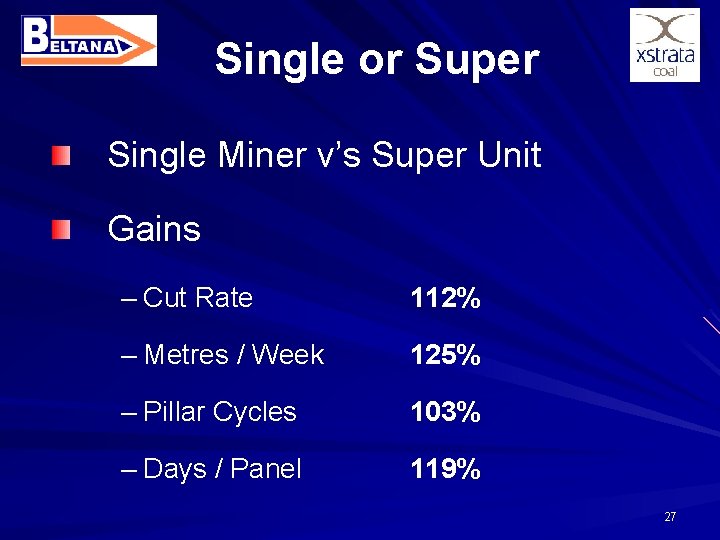 BELTANA

Single or Super

xstrata coal

Single Miner v's Super Unit

Gains

– Cut Rate 112%

– Metres / Week 125%

– Pillar Cycles 103%

– Days / Panel 119%

27